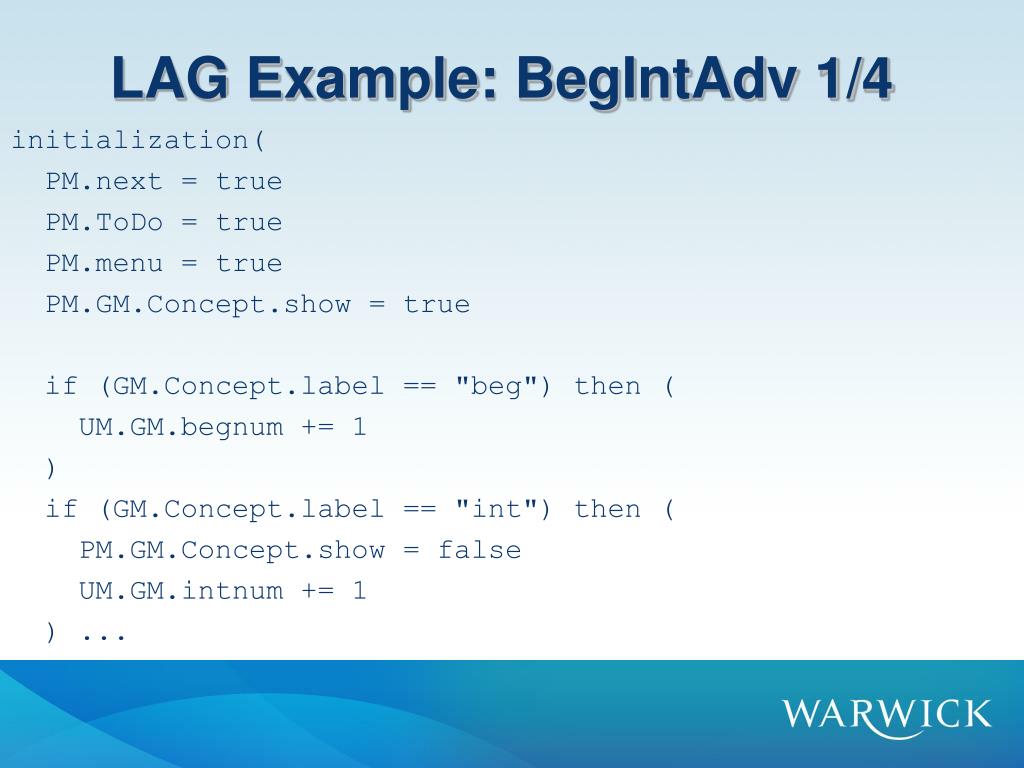 LAG Example: BegIntAdv 1/4

initialization(
  PM.next = true
  PM.ToDo = true
  PM.menu = true
  PM.GM.Concept.show = true

  if (GM.Concept.label == "beg") then (
    UM.GM.begnum += 1
  )
  if (GM.Concept.label == "int") then (
    PM.GM.Concept.show = false
    UM.GM.intnum += 1
  ) ...

WARWICK